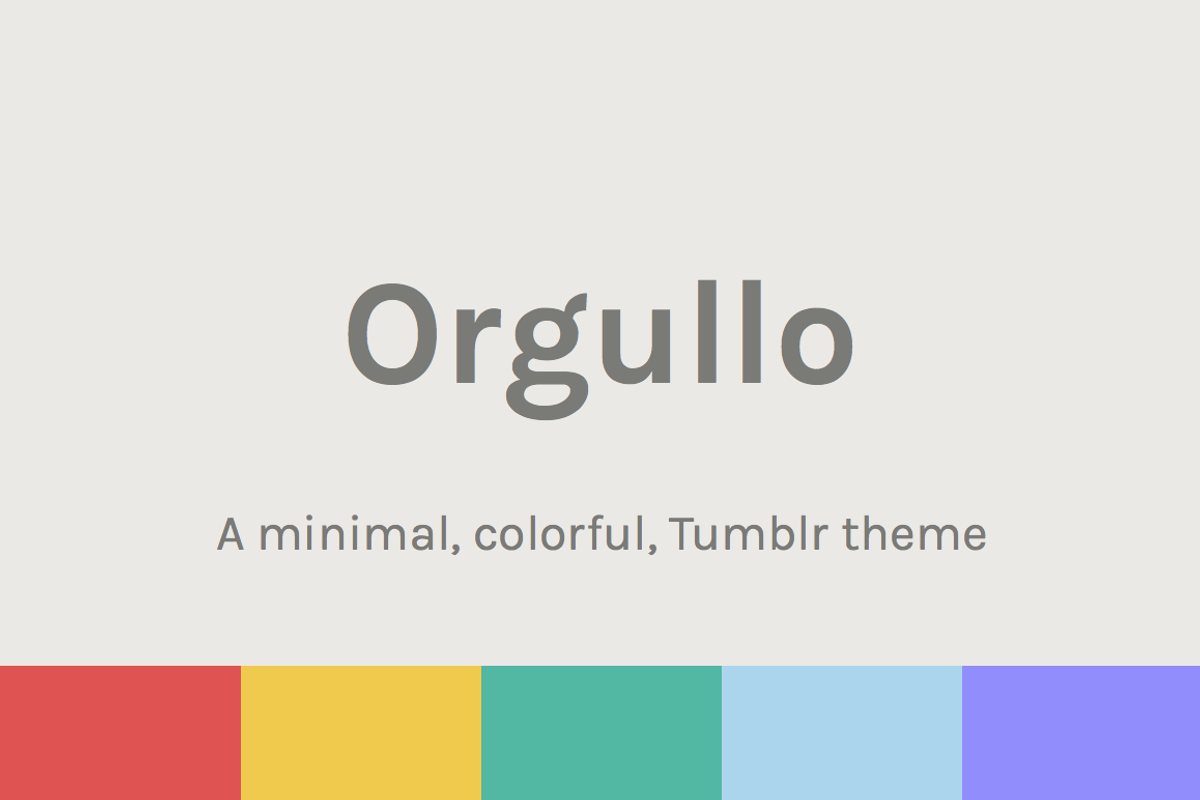 Orgullo

A minimal, colorful, Tumblr theme